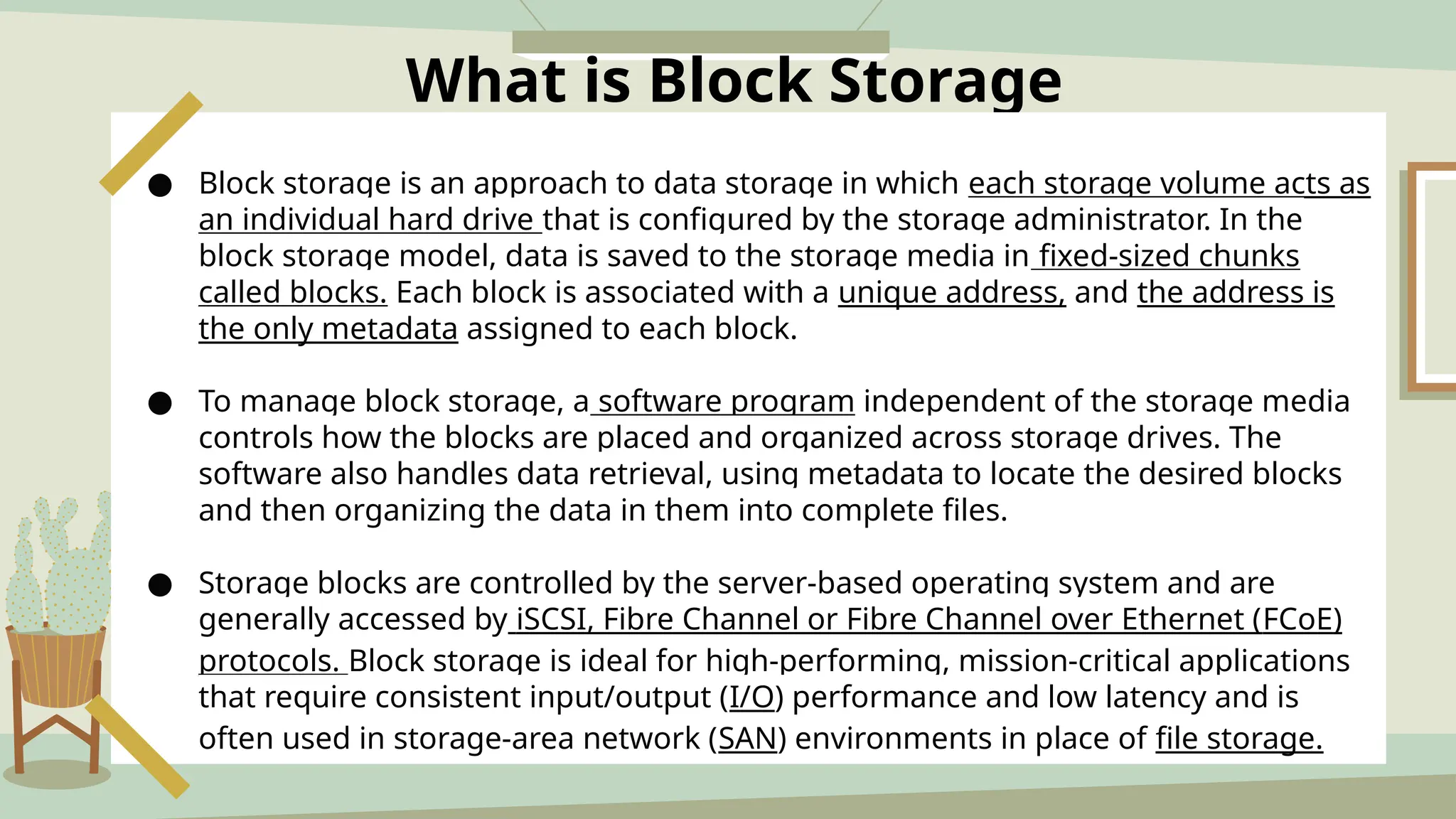 What is Block Storage

● Block storage is an approach to data storage in which each storage volume acts as an individual hard drive that is configured by the storage administrator. In the block storage model, data is saved to the storage media in fixed-sized chunks called blocks. Each block is associated with a unique address, and the address is the only metadata assigned to each block.

● To manage block storage, a software program independent of the storage media controls how the blocks are placed and organized across storage drives. The software also handles data retrieval, using metadata to locate the desired blocks and then organizing the data in them into complete files.

● Storage blocks are controlled by the server-based operating system and are generally accessed by iSCSI, Fibre Channel or Fibre Channel over Ethernet (FCoE) protocols. Block storage is ideal for high-performing, mission-critical applications that require consistent input/output (I/O) performance and low latency and is often used in storage-area network (SAN) environments in place of file storage.